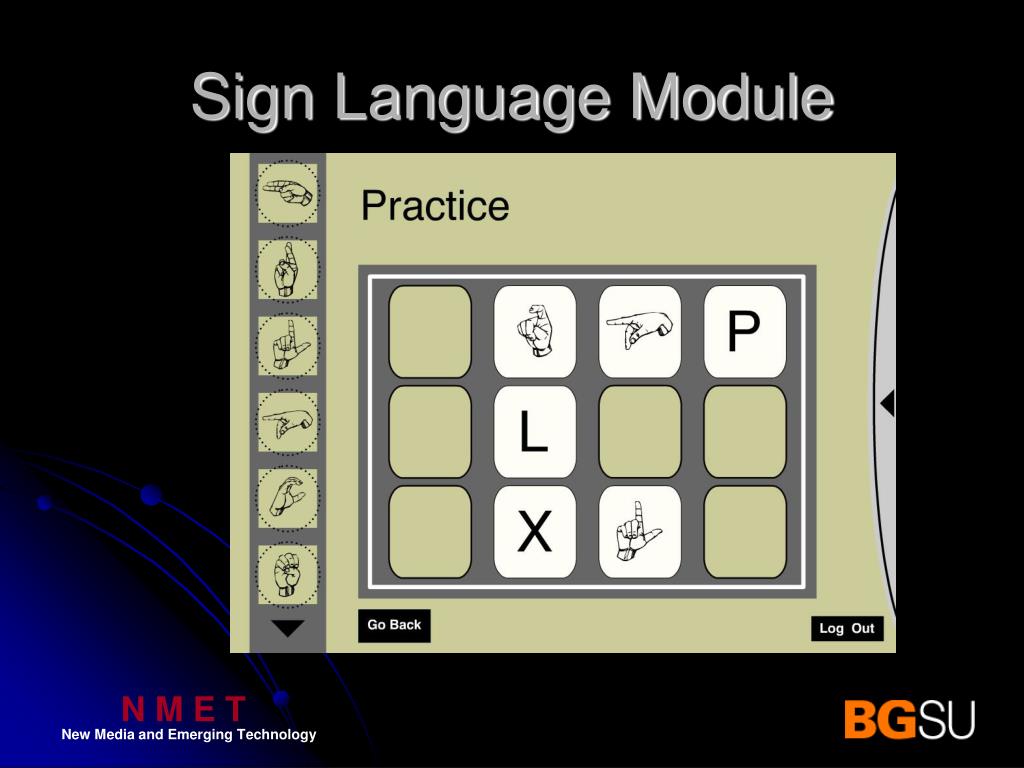 Sign Language Module

Practice

P

L

X

Go Back

Log Out

N M E T
New Media and Emerging Technology

BGSU